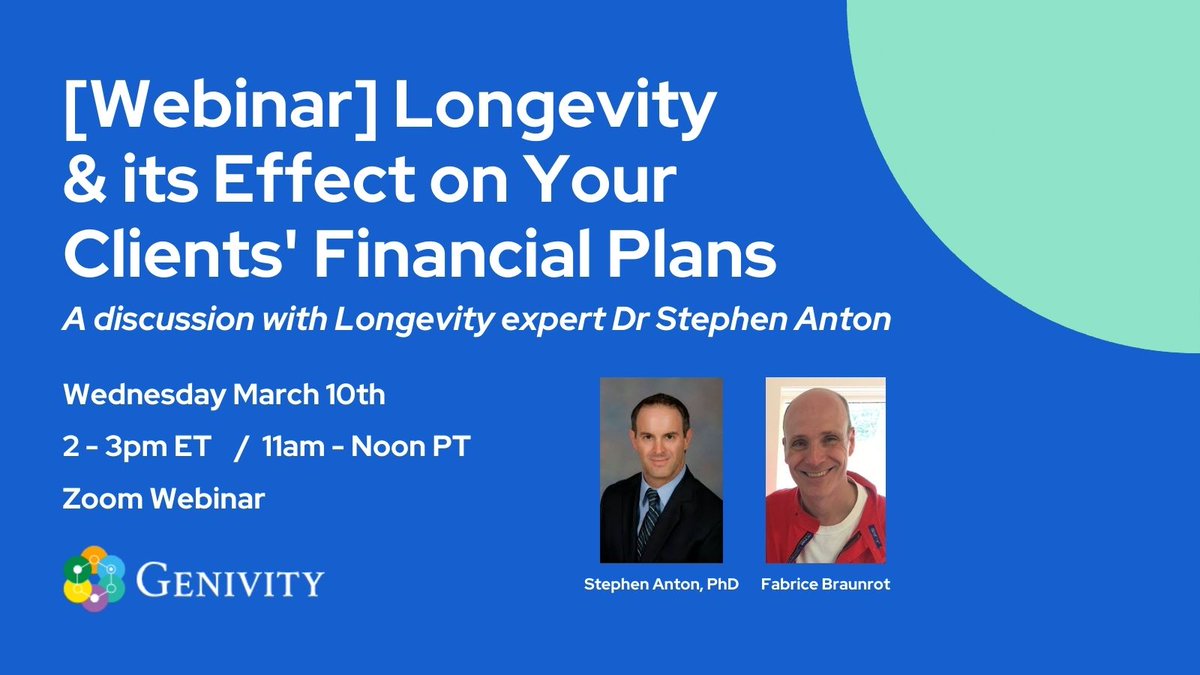 [Webinar] Longevity & its Effect on Your Clients' Financial Plans

A discussion with Longevity expert Dr Stephen Anton

Wednesday March 10th

2 - 3pm ET / 11am - Noon PT

Zoom Webinar

GENIVITY

Stephen Anton, PhD

Fabrice Braunrot